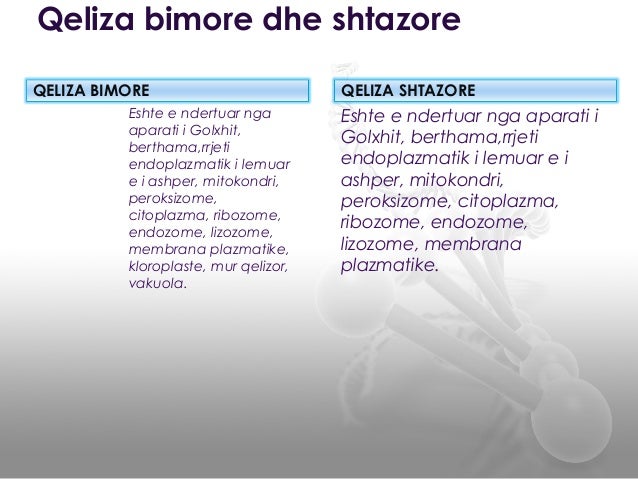 Qeliza bimore dhe shtazore

QELIZA BIMORE

Eshte e ndertuar nga aparati i Golxhit, berthama,rrjeti endoplazmatik i lemuar e i ashper, mitokondri, peroksizome, citoplazma, ribozome, endozome, lizozome, membrana plazmatike, kloroplaste, mur qelizor, vakuola.

QELIZA SHTAZORE

Eshte e ndertuar nga aparati i Golxhit, berthama,rrjeti endoplazmatik i lemuar e i ashper, mitokondri, peroksizome, citoplazma, ribozome, endozome, lizozome, membrana plazmatike.